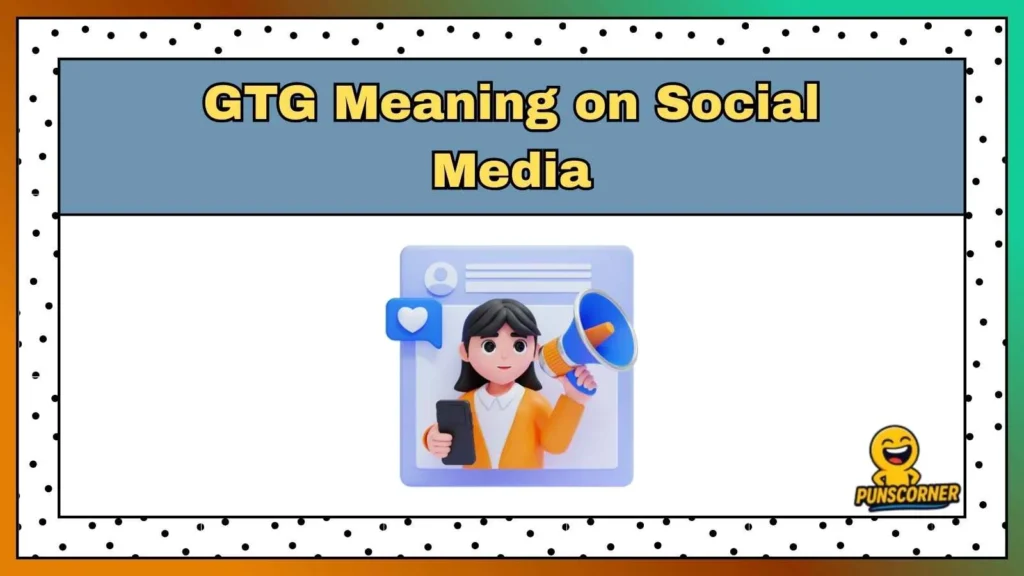 GTG Meaning on Social Media

PUNSCORNER